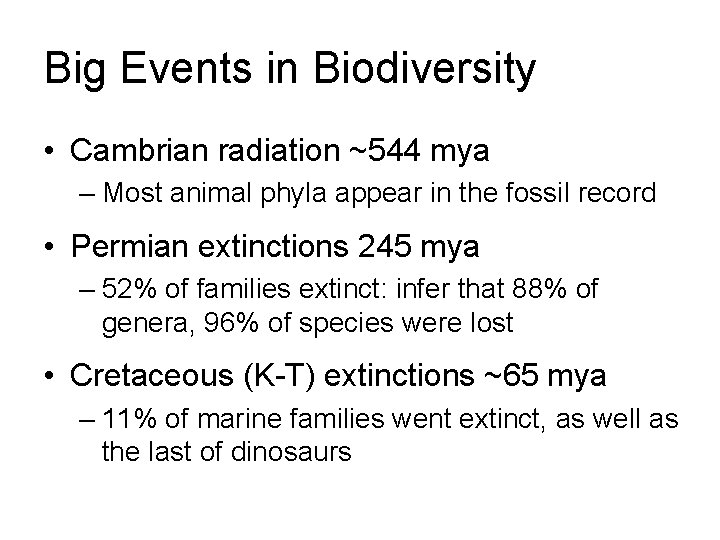 Big Events in Biodiversity

• Cambrian radiation ~544 mya
– Most animal phyla appear in the fossil record

• Permian extinctions 245 mya
– 52% of families extinct: infer that 88% of genera, 96% of species were lost

• Cretaceous (K-T) extinctions ~65 mya
– 11% of marine families went extinct, as well as the last of dinosaurs